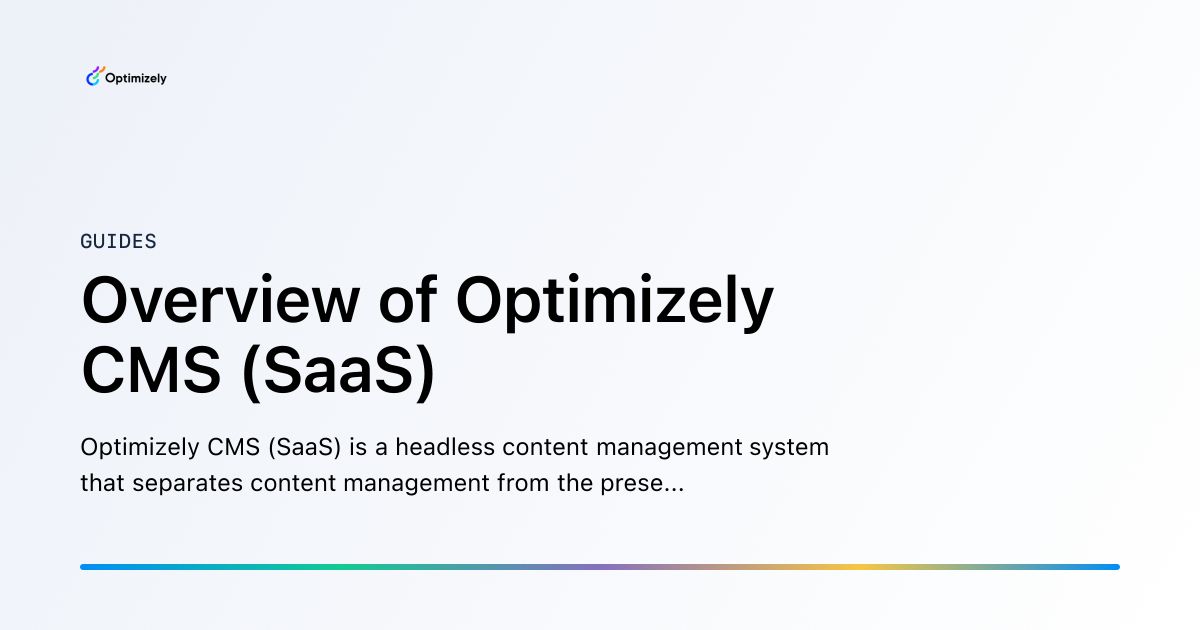 Optimizely

GUIDES

Overview of Optimizely CMS (SaaS)

Optimizely CMS (SaaS) is a headless content management system that separates content management from the prese...